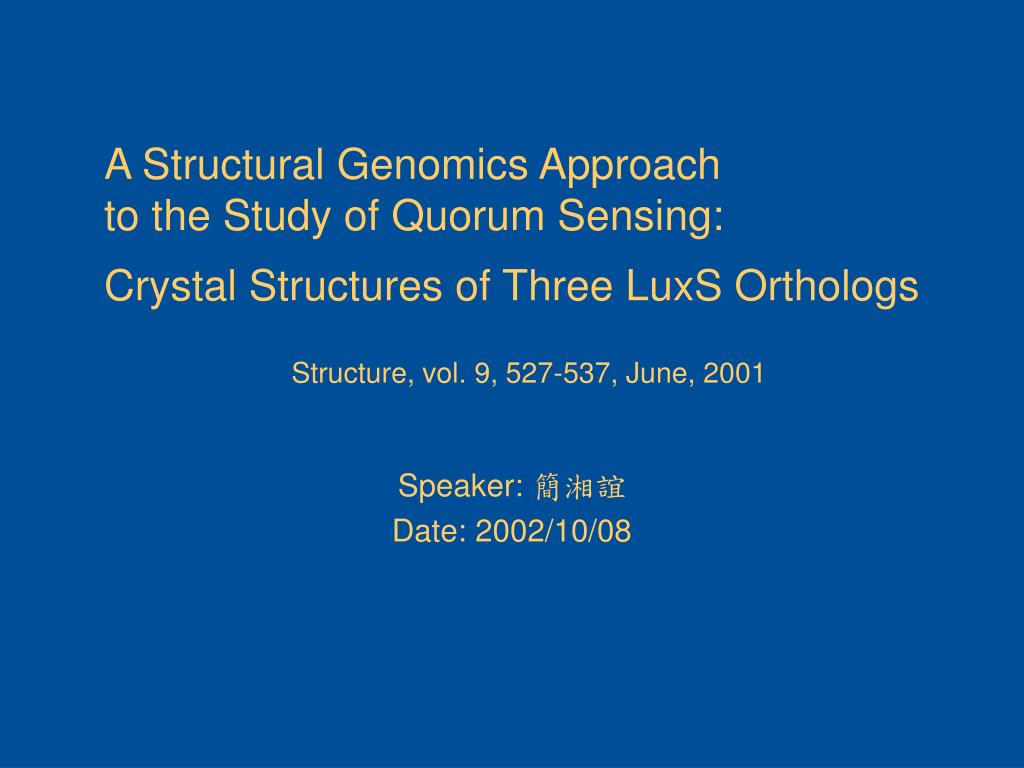 A Structural Genomics Approach to the Study of Quorum Sensing:

Crystal Structures of Three LuxS Orthologs

Structure, vol. 9, 527-537, June, 2001

Speaker: 簡湘誼
Date: 2002/10/08